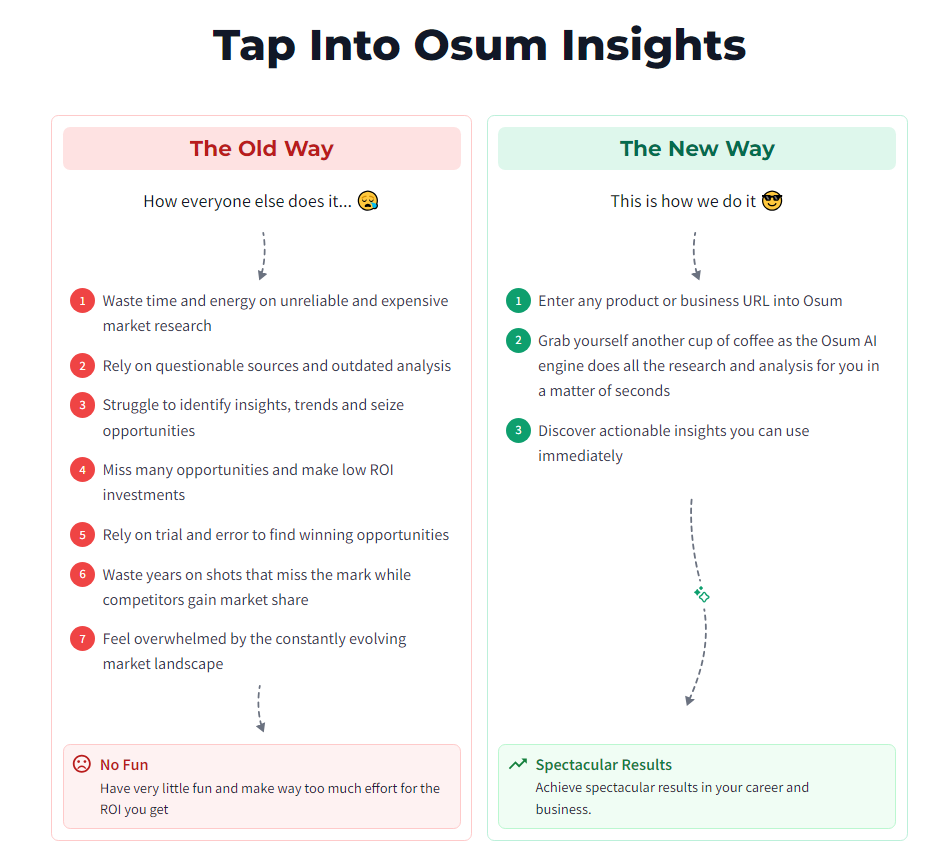 Tap Into Osum Insights

The Old Way

How everyone else does it... 😥

1 Waste time and energy on unreliable and expensive market research

2 Rely on questionable sources and outdated analysis

3 Struggle to identify insights, trends and seize opportunities

4 Miss many opportunities and make low ROI investments

5 Rely on trial and error to find winning opportunities

6 Waste years on shots that miss the mark while competitors gain market share

7 Feel overwhelmed by the constantly evolving market landscape

No Fun
Have very little fun and make way too much effort for the ROI you get

The New Way

This is how we do it 😎

1 Enter any product or business URL into Osum

2 Grab yourself another cup of coffee as the Osum AI engine does all the research and analysis for you in a matter of seconds

3 Discover actionable insights you can use immediately

Spectacular Results
Achieve spectacular results in your career and business.